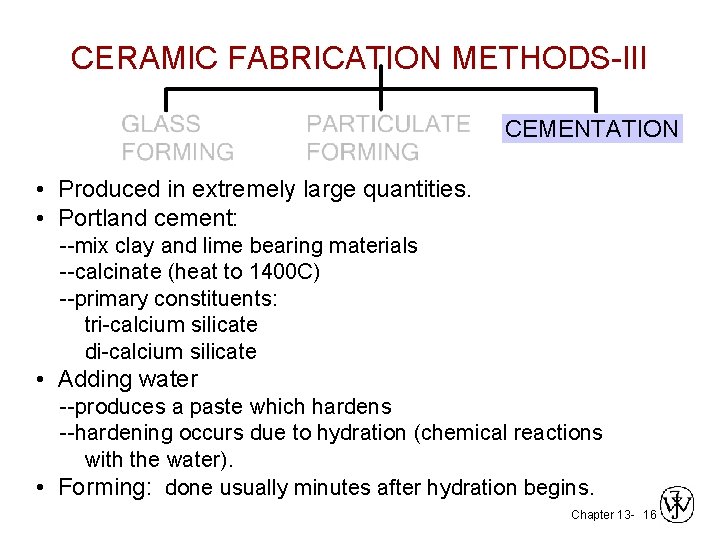 CERAMIC FABRICATION METHODS-III

GLASS FORMING

PARTICULATE FORMING

CEMENTATION

• Produced in extremely large quantities.
• Portland cement:
--mix clay and lime bearing materials
--calcinate (heat to 1400C)
--primary constituents:
tri-calcium silicate
di-calcium silicate
• Adding water
--produces a paste which hardens
--hardening occurs due to hydration (chemical reactions with the water).
• Forming: done usually minutes after hydration begins.

Chapter 13- 16